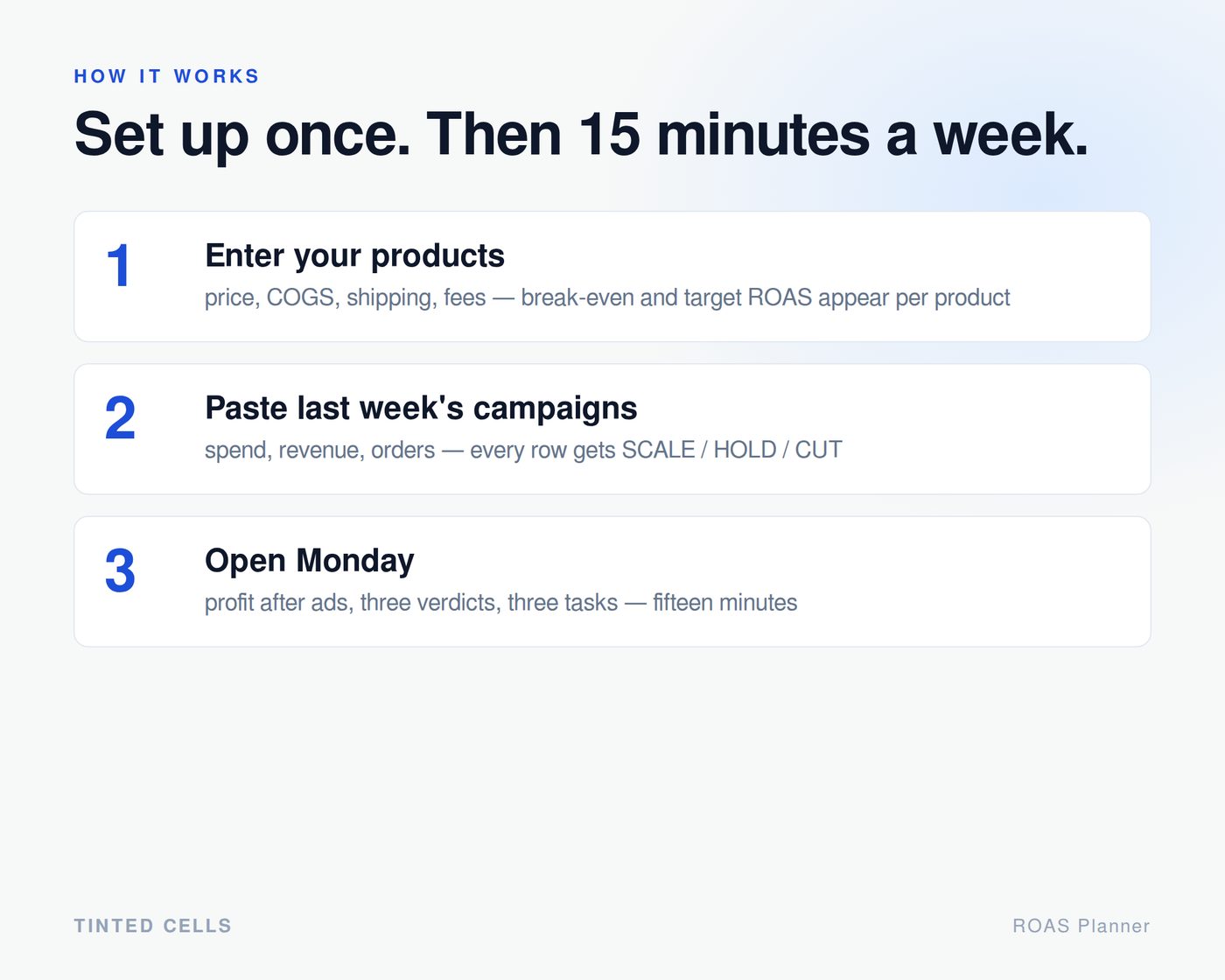 HOW IT WORKS

Set up once. Then 15 minutes a week.

1

Enter your products

price, COGS, shipping, fees — break-even and target ROAS appear per product

2

Paste last week's campaigns

spend, revenue, orders — every row gets SCALE / HOLD / CUT

3

Open Monday

profit after ads, three verdicts, three tasks — fifteen minutes

TINTED CELLS

ROAS Planner